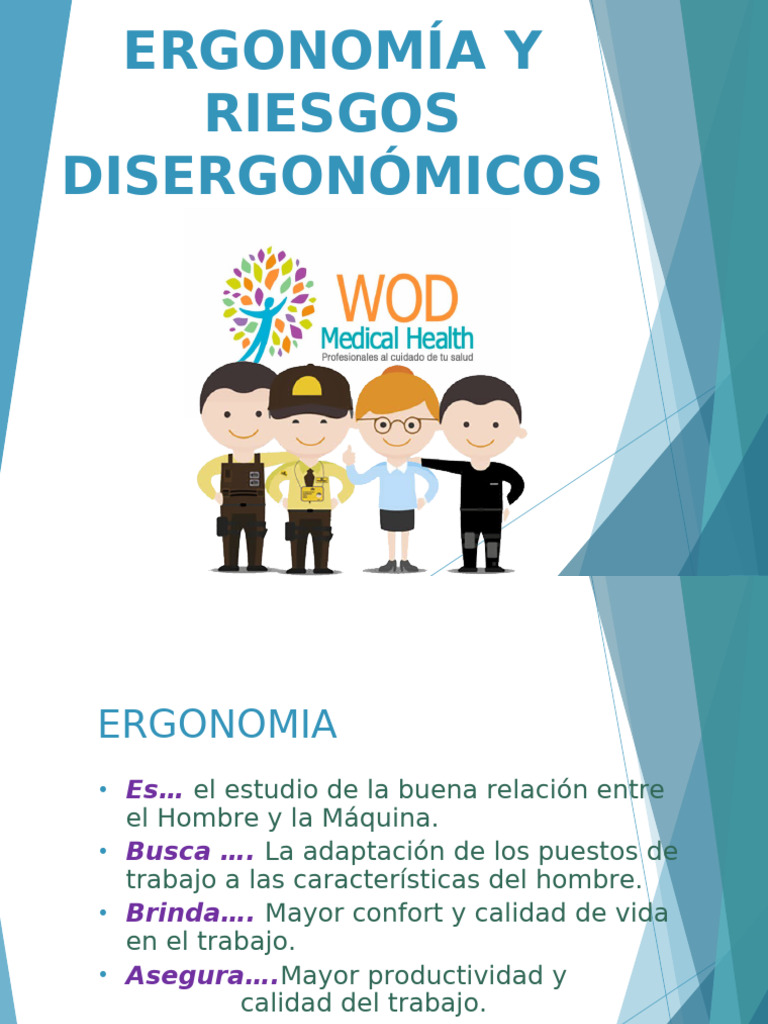 ERGONOMÍA Y RIESGOS DISERGONÓMICOS

WOD
Medical Health
Profesionales al cuidado de tu salud

ERGONOMIA

• Es… el estudio de la buena relación entre el Hombre y la Máquina.
• Busca …. La adaptación de los puestos de trabajo a las características del hombre.
• Brinda…. Mayor confort y calidad de vida en el trabajo.
• Asegura….Mayor productividad y calidad del trabajo.